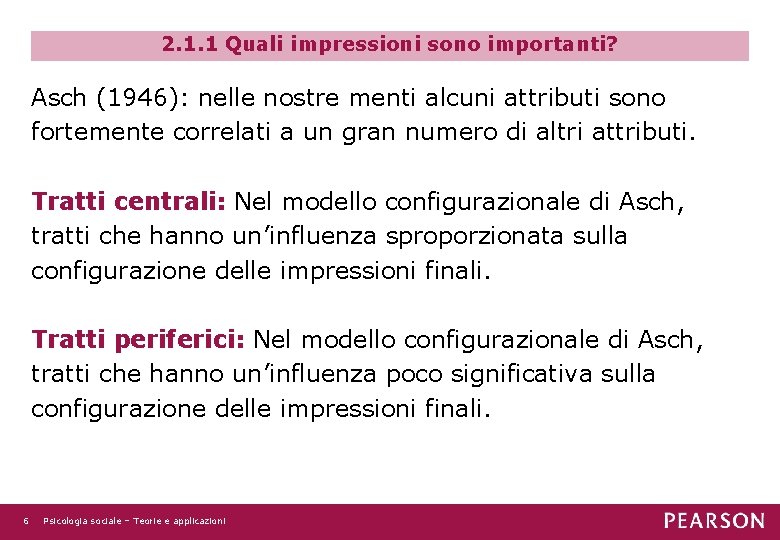 2.1.1 Quali impressioni sono importanti?

Asch (1946): nelle nostre menti alcuni attributi sono fortemente correlati a un gran numero di altri attributi.

Tratti centrali: Nel modello configurazionale di Asch, tratti che hanno un'influenza sproporzionata sulla configurazione delle impressioni finali.

Tratti periferici: Nel modello configurazionale di Asch, tratti che hanno un'influenza poco significativa sulla configurazione delle impressioni finali.

6 Psicologia sociale – Teorie e applicazioni

PEARSON